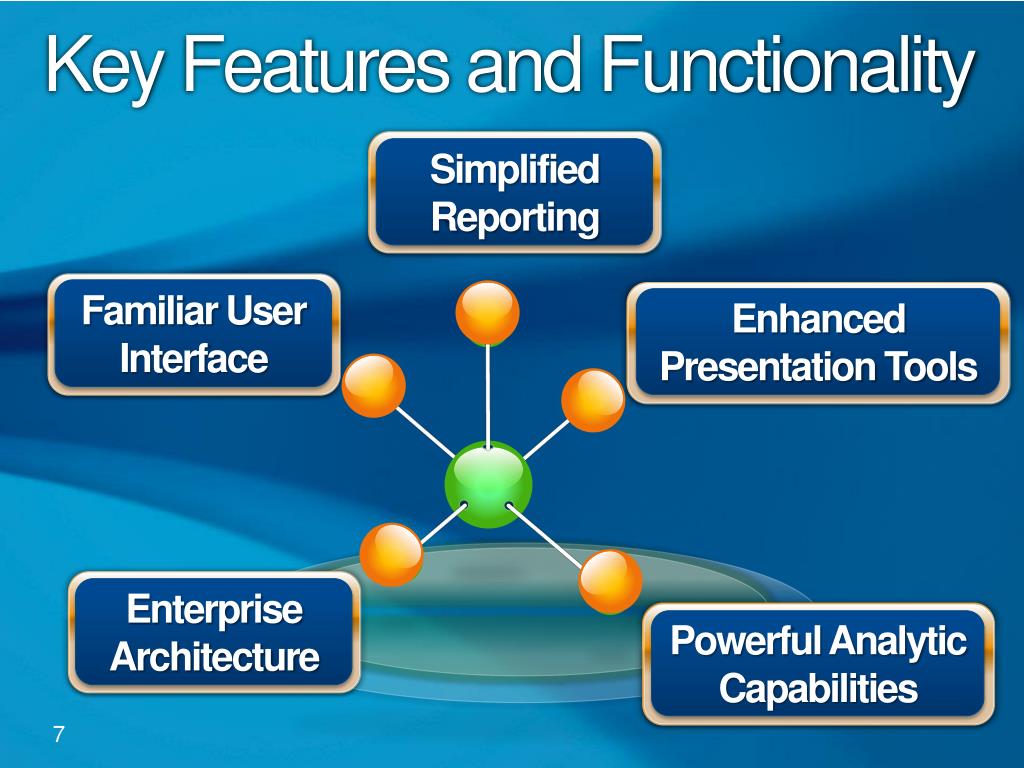 Key Features and Functionality

Simplified Reporting

Familiar User Interface

Enhanced Presentation Tools

Enterprise Architecture

Powerful Analytic Capabilities

7